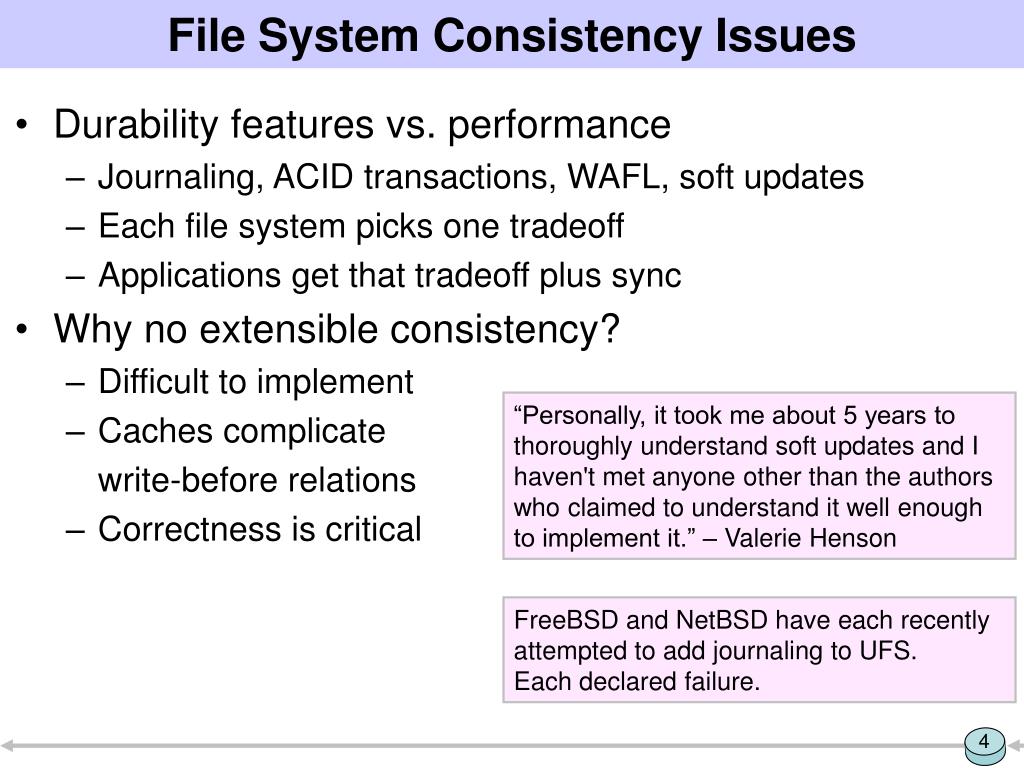 File System Consistency Issues

• Durability features vs. performance
– Journaling, ACID transactions, WAFL, soft updates
– Each file system picks one tradeoff
– Applications get that tradeoff plus sync
• Why no extensible consistency?
– Difficult to implement
– Caches complicate write-before relations
– Correctness is critical

“Personally, it took me about 5 years to thoroughly understand soft updates and I haven't met anyone other than the authors who claimed to understand it well enough to implement it.” – Valerie Henson

FreeBSD and NetBSD have each recently attempted to add journaling to UFS.
Each declared failure.

4